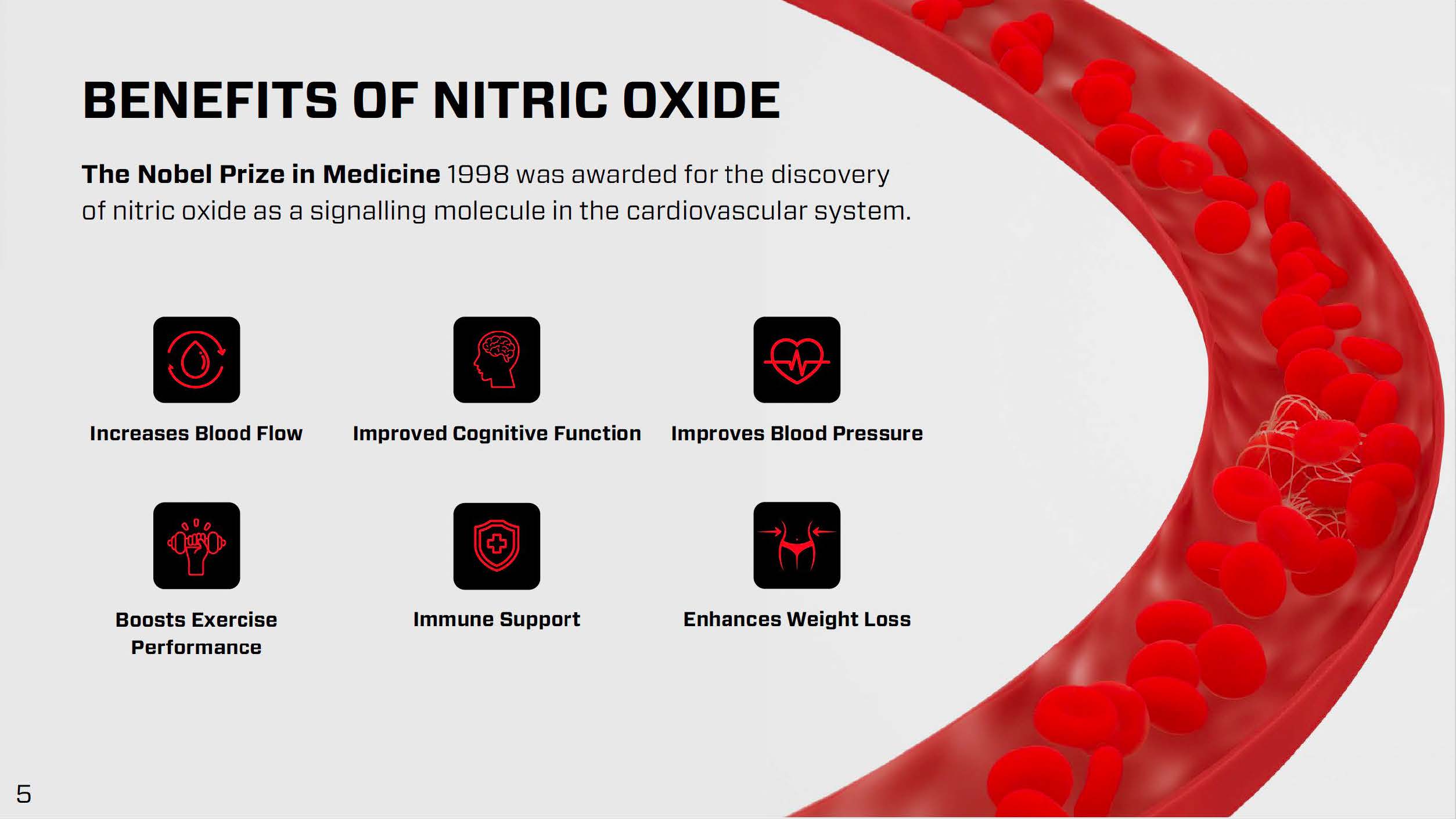 BENEFITS OF NITRIC OXIDE

The Nobel Prize in Medicine 1998 was awarded for the discovery of nitric oxide as a signalling molecule in the cardiovascular system.

Increases Blood Flow

Improved Cognitive Function

Improves Blood Pressure

Boosts Exercise Performance

Immune Support

Enhances Weight Loss

5